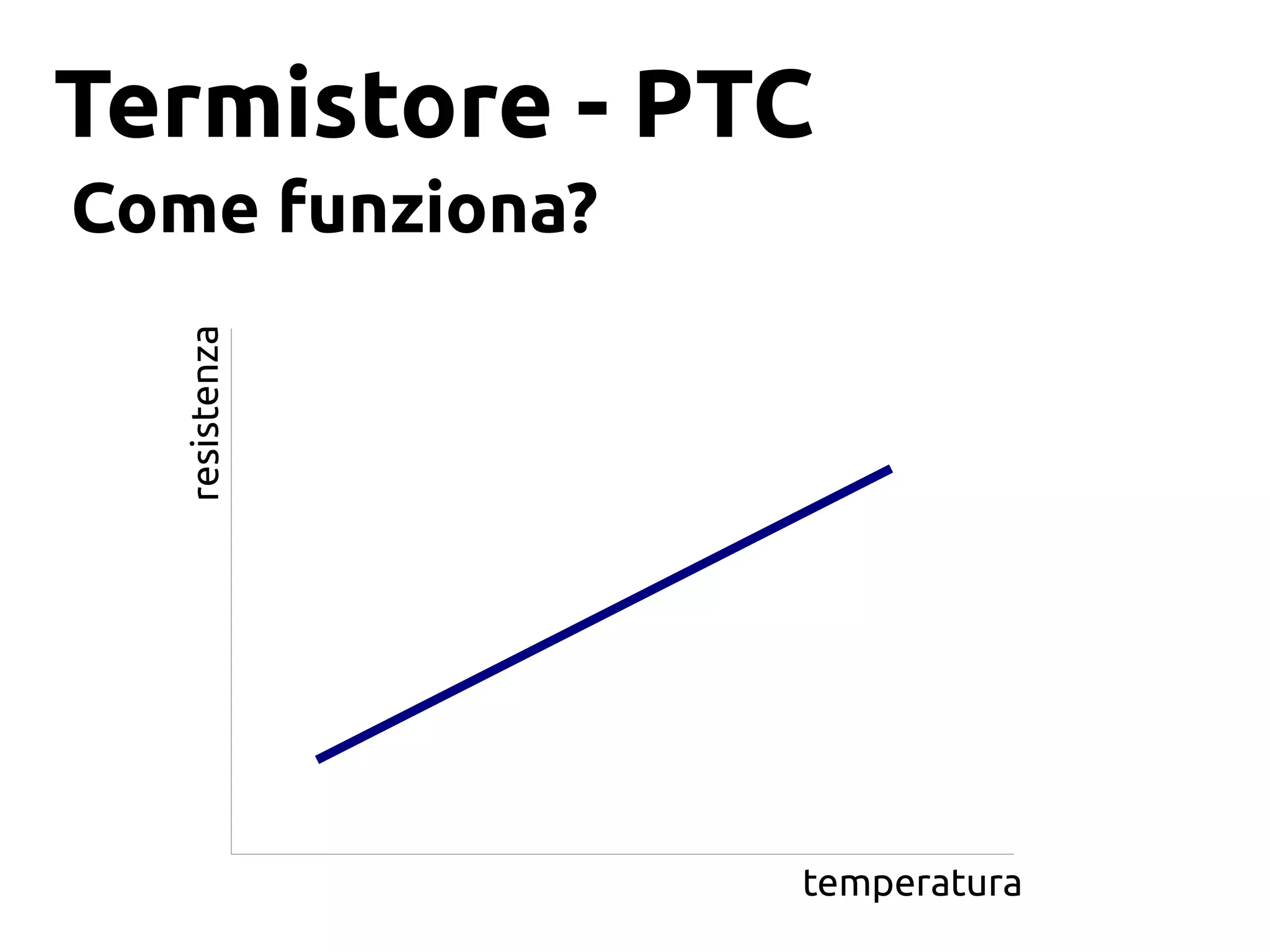 Termistore - PTC
Come funziona?

resistenza

temperatura